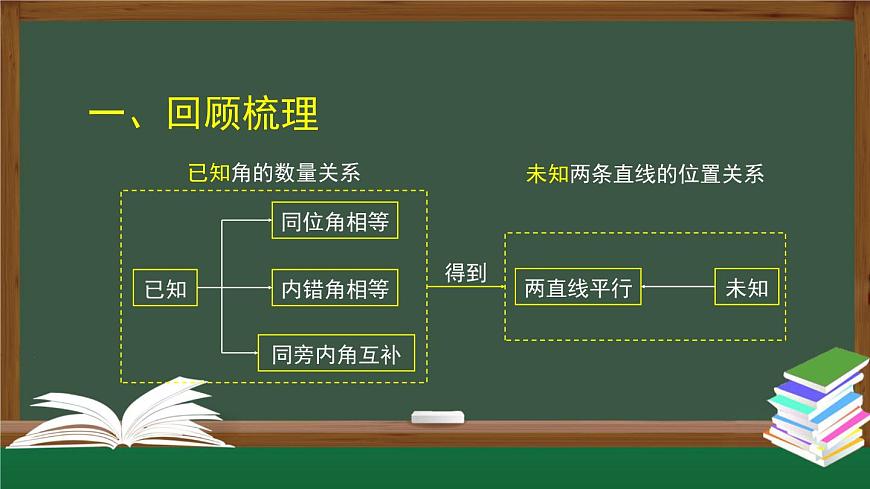 一、回顾梳理

已知角的数量关系

已知

同位角相等

内错角相等

同旁内角互补

得到

未知两条直线的位置关系

两直线平行

未知